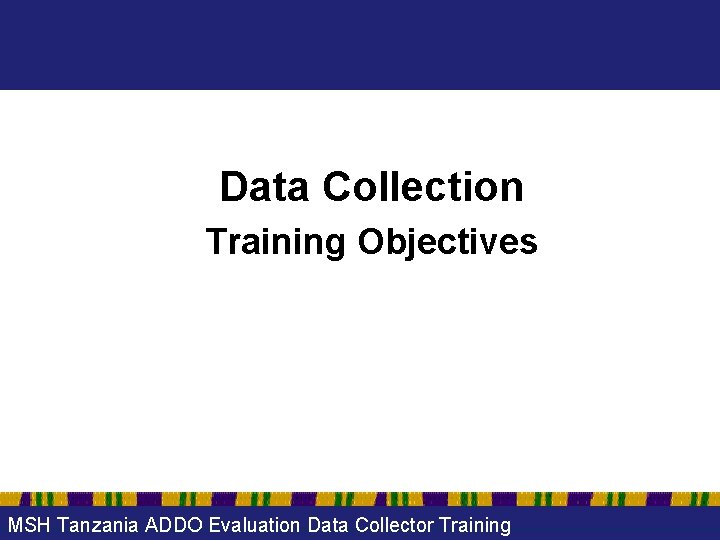 Data Collection
Training Objectives

MSH Tanzania ADDO Evaluation Data Collector Training